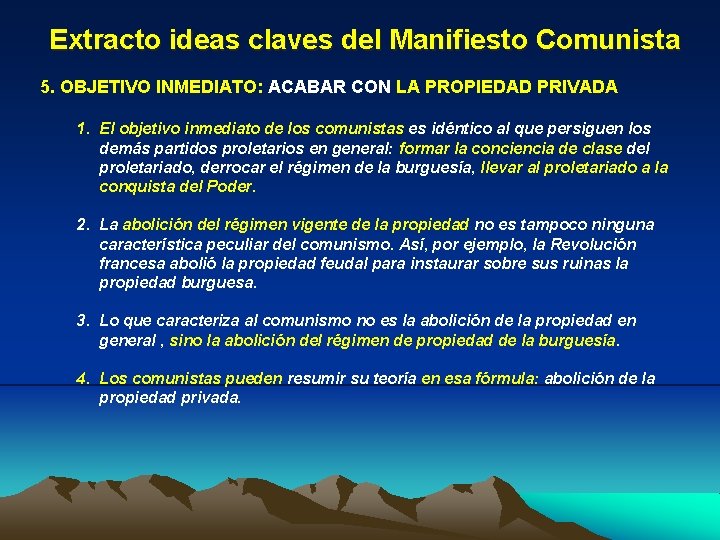 Extracto ideas claves del Manifiesto Comunista

5. OBJETIVO INMEDIATO: ACABAR CON LA PROPIEDAD PRIVADA

1. El objetivo inmediato de los comunistas es idéntico al que persiguen los demás partidos proletarios en general: formar la conciencia de clase del proletariado, derrocar el régimen de la burguesía, llevar al proletariado a la conquista del Poder.

2. La abolición del régimen vigente de la propiedad no es tampoco ninguna característica peculiar del comunismo. Así, por ejemplo, la Revolución francesa abolió la propiedad feudal para instaurar sobre sus ruinas la propiedad burguesa.

3. Lo que caracteriza al comunismo no es la abolición de la propiedad en general , sino la abolición del régimen de propiedad de la burguesía.

4. Los comunistas pueden resumir su teoría en esa fórmula: abolición de la propiedad privada.